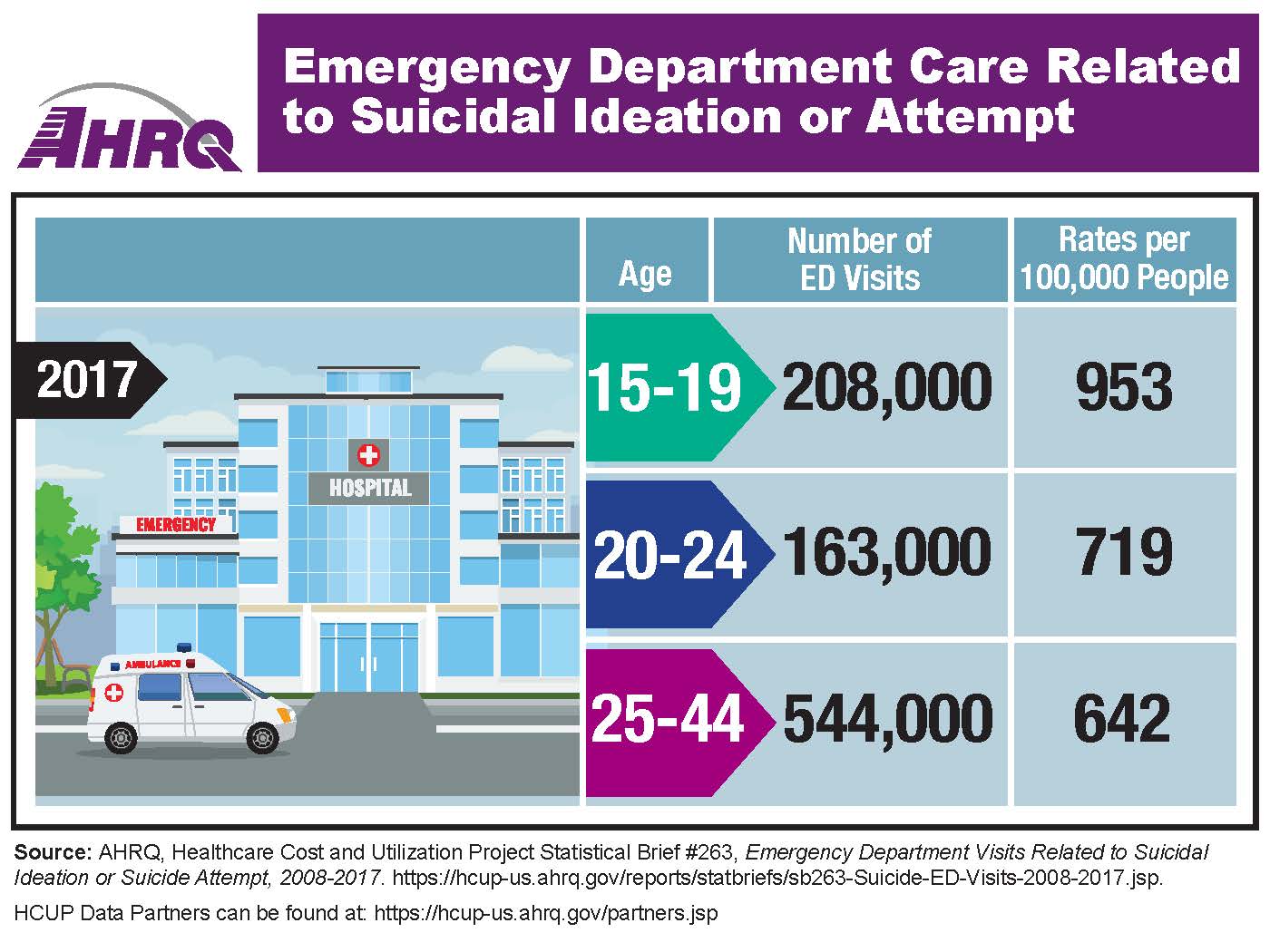 AHRQ

Emergency Department Care Related to Suicidal Ideation or Attempt

2017

HOSPITAL

EMERGENCY

AMBULANCE

| Age | Number of ED Visits | Rates per 100,000 People |
|---|---|---|
| 15-19 | 208,000 | 953 |
| 20-24 | 163,000 | 719 |
| 25-44 | 544,000 | 642 |

Source: AHRQ, Healthcare Cost and Utilization Project Statistical Brief #263, Emergency Department Visits Related to Suicidal Ideation or Suicide Attempt, 2008-2017. https://hcup-us.ahrq.gov/reports/statbriefs/sb263-Suicide-ED-Visits-2008-2017.jsp.

HCUP Data Partners can be found at: https://hcup-us.ahrq.gov/partners.jsp